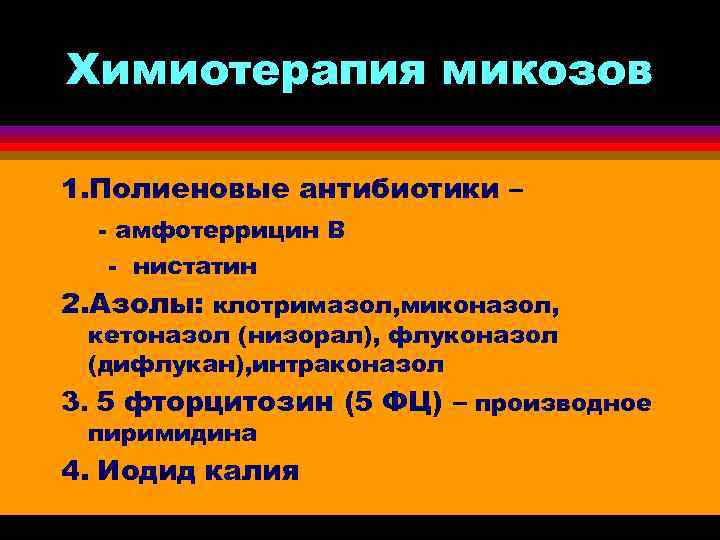 Химиотерапия микозов

1.Полиеновые антибиотики –

- амфотеррицин В

- нистатин

2.Азолы: клотримазол,миконазол, кетоназол (низорал), флуконазол (дифлукан),интраконазол

3. 5 фторцитозин (5 ФЦ) – производное пиримидина

4. Иодид калия